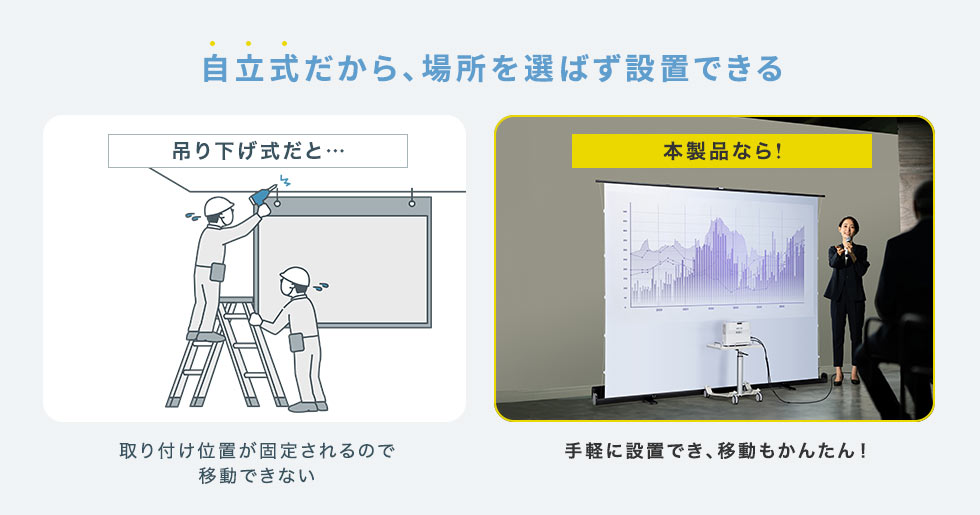 自立式だから、場所を選ばず設置できる

吊り下げ式だと…

取り付け位置が固定されるので移動できない

本製品なら!

手軽に設置でき、移動もかんたん!